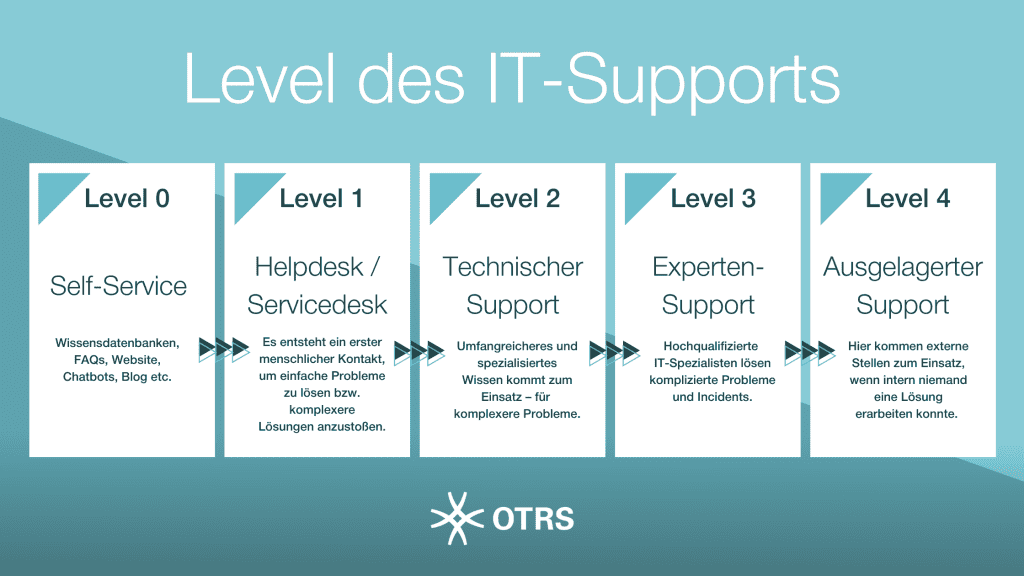 Level des IT-Supports

Level 0

Self-Service

Wissensdatenbanken, FAQs, Website, Chatbots, Blog etc.

Level 1

Helpdesk / Servicedesk

Es entsteht ein erster menschlicher Kontakt, um einfache Probleme zu lösen bzw. komplexere Lösungen anzustoßen.

Level 2

Technischer Support

Umfangreicheres und spezialisiertes Wissen kommt zum Einsatz – für komplexere Probleme.

Level 3

Experten-Support

Hochqualifizierte IT-Spezialisten lösen komplizierte Probleme und Incidents.

Level 4

Ausgelagerter Support

Hier kommen externe Stellen zum Einsatz, wenn intern niemand eine Lösung erarbeiten konnte.

OTRS